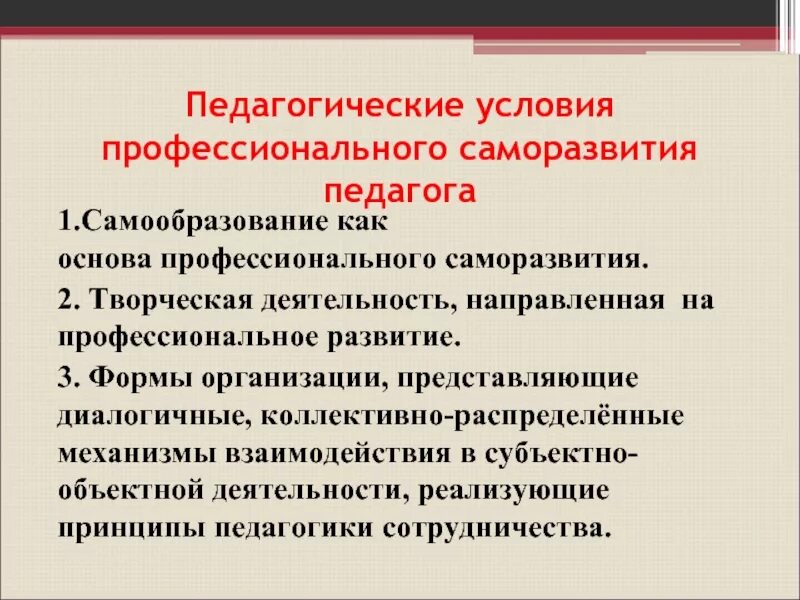 Педагогические условия профессионального саморазвития педагога

1.Самообразование как основа профессионального саморазвития.

2. Творческая деятельность, направленная на профессиональное развитие.

3. Формы организации, представляющие диалогичные, коллективно-распределённые механизмы взаимодействия в субъектно-объектной деятельности, реализующие принципы педагогики сотрудничества.